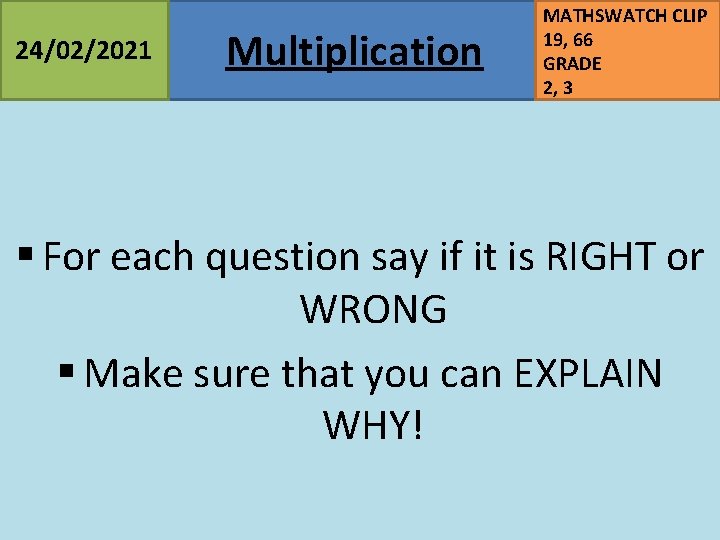 24/02/2021

Multiplication

MATHSWATCH CLIP 19, 66
GRADE 2, 3

▪ For each question say if it is RIGHT or WRONG

▪ Make sure that you can EXPLAIN WHY!